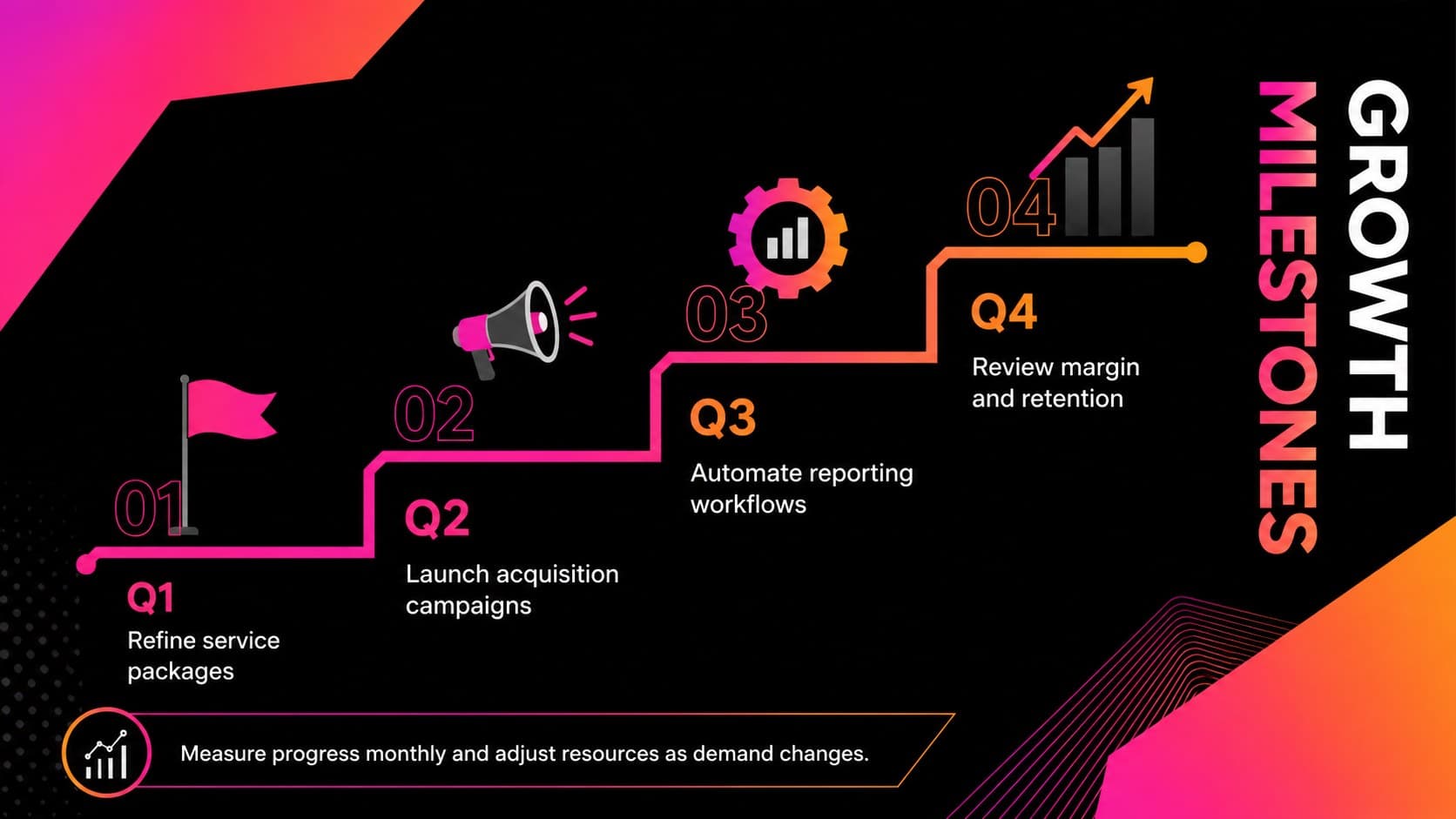 GROWTH MILESTONES

01
Q1
Refine service packages

02
Q2
Launch acquisition campaigns

03
Q3
Automate reporting workflows

04
Q4
Review margin and retention

Measure progress monthly and adjust resources as demand changes.